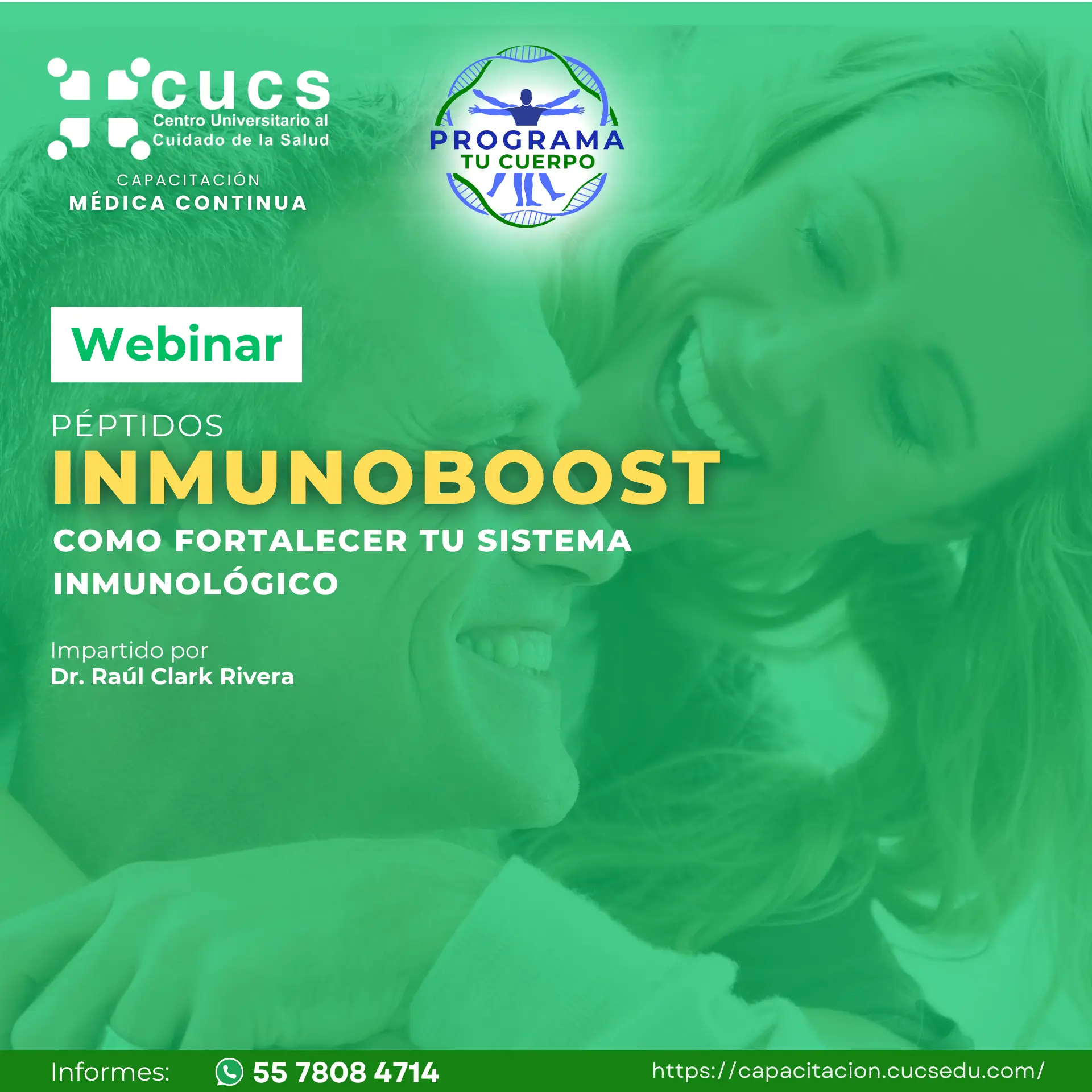 CUCS
Centro Universitario al Cuidado de la Salud
CAPACITACIÓN
MÉDICA CONTINUA

PROGRAMA
TU CUERPO

Webinar

PÉPTIDOS
INMUNOBOOST
COMO FORTALECER TU SISTEMA INMUNOLÓGICO

Impartido por
Dr. Raúl Clark Rivera

Informes: 55 7808 4714 https://capacitacion.cucsedu.com/